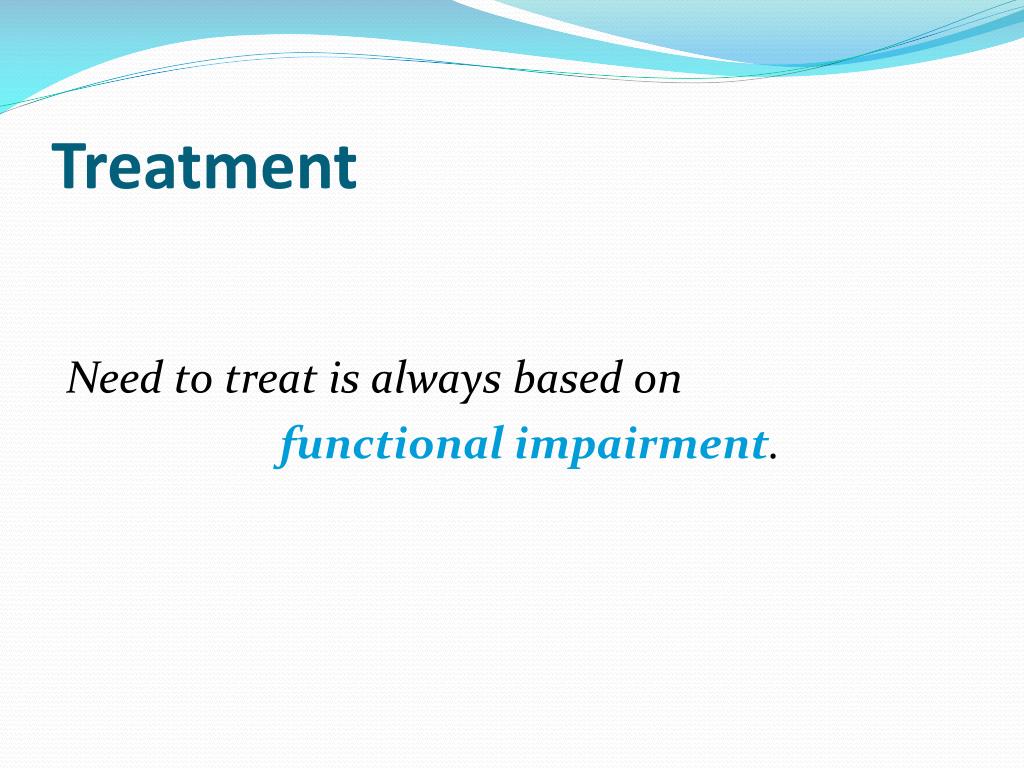 Treatment

Need to treat is always based on functional impairment.